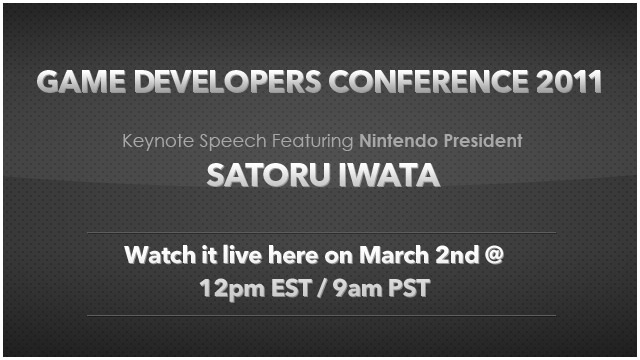 GAME DEVELOPERS CONFERENCE 2011

Keynote Speech Featuring Nintendo President

SATORU IWATA

Watch it live here on March 2nd @ 12pm EST / 9am PST